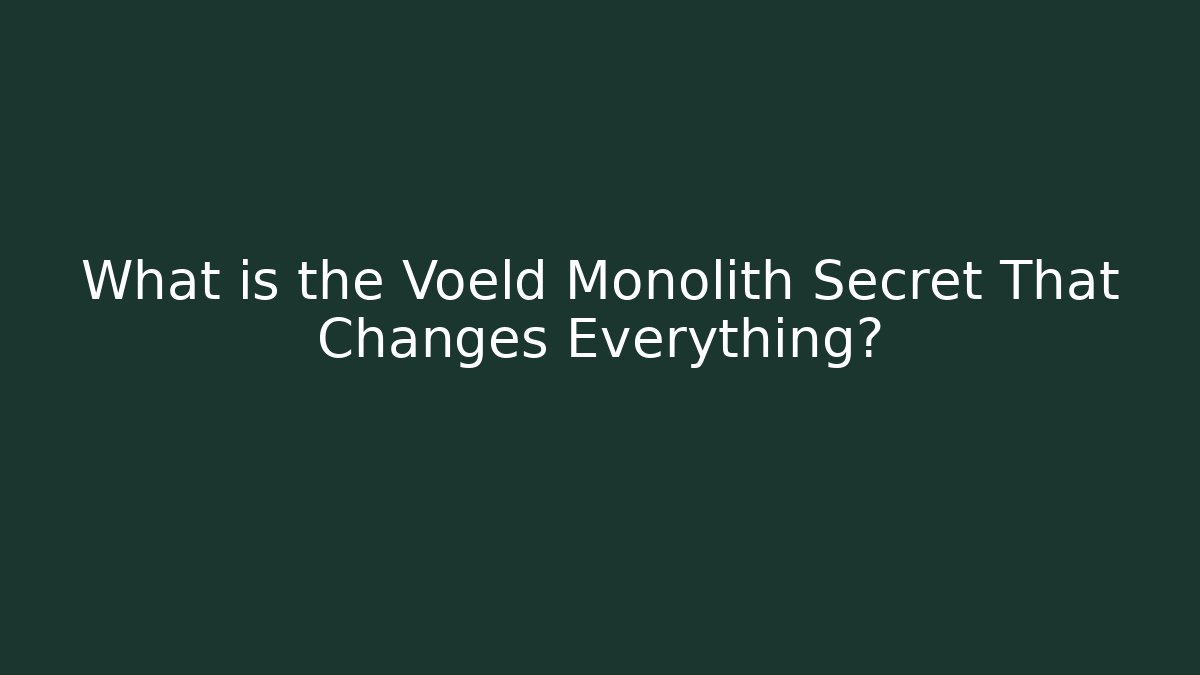 What is the Voeld Monolith Secret That Changes Everything?